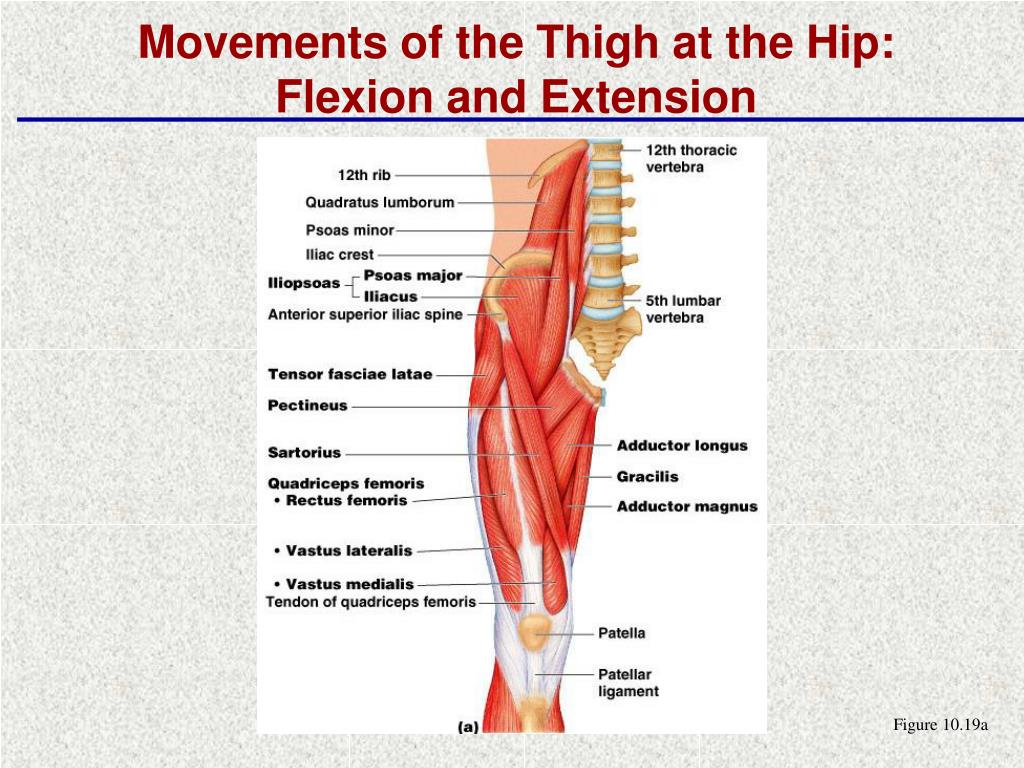 Movements of the Thigh at the Hip: Flexion and Extension

12th rib
Quadratus lumborum
Psoas minor
Iliac crest
Iliopsoas
Psoas major
Iliacus
Anterior superior iliac spine
Tensor fasciae latae
Pectineus
Sartorius
Quadriceps femoris
• Rectus femoris
• Vastus lateralis
• Vastus medialis
Tendon of quadriceps femoris

12th thoracic vertebra
5th lumbar vertebra
Adductor longus
Gracilis
Adductor magnus
Patella
Patellar ligament

(a)

Figure 10.19a